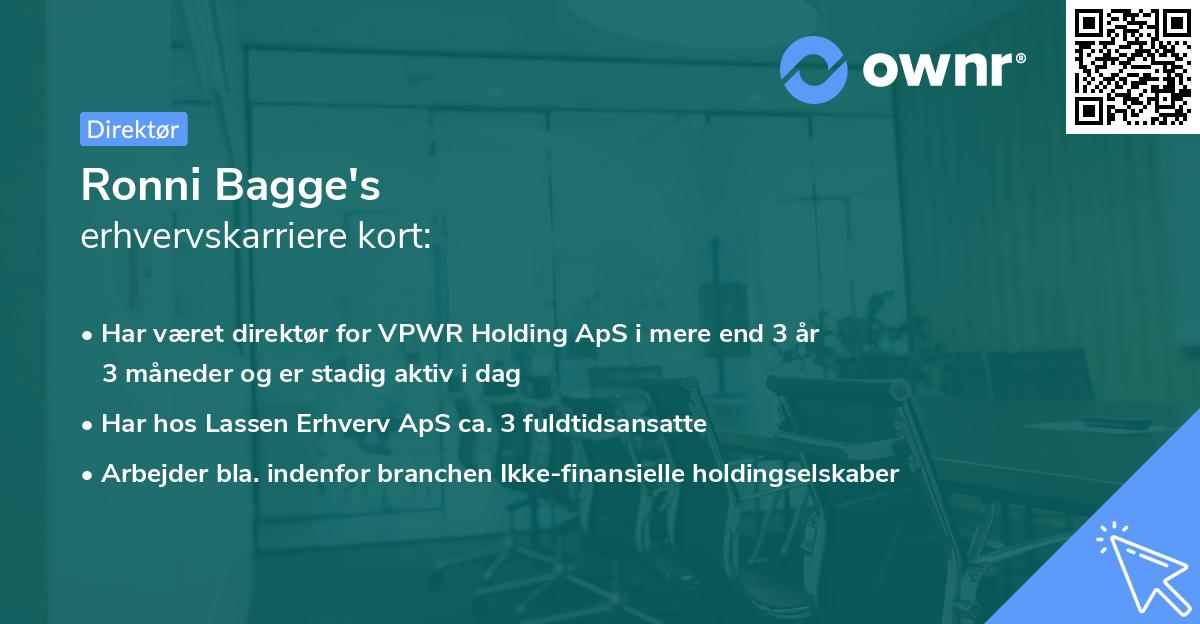 ownr®

Direktør

Ronni Bagge's
erhvervskarriere kort:

• Har været direktør for VPWR Holding ApS i mere end 3 år 3 måneder og er stadig aktiv i dag
• Har hos Lassen Erhverv ApS ca. 3 fuldtidsansatte
• Arbejder bla. indenfor branchen Ikke-finansielle holdingselskaber